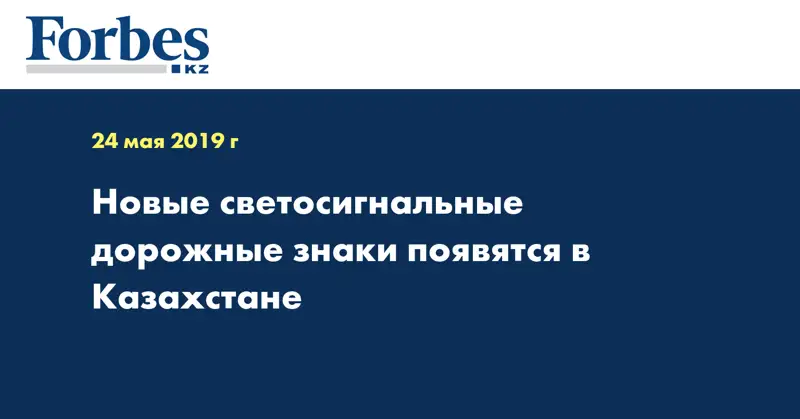 Forbes
KZ

24 мая 2019 г

Новые светосигнальные дорожные знаки появятся в Казахстане